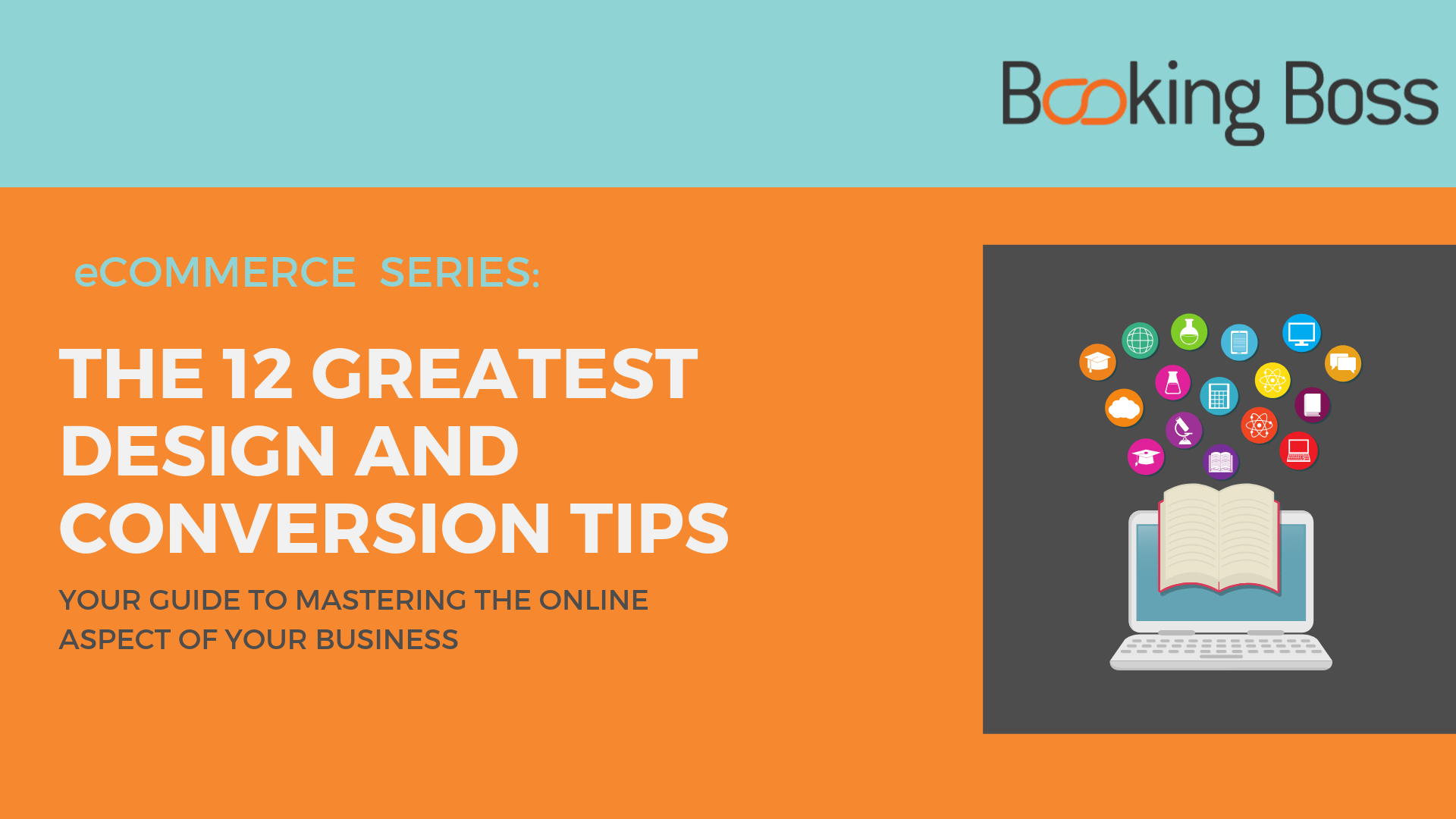 Booking Boss

eCOMMERCE SERIES:

THE 12 GREATEST DESIGN AND CONVERSION TIPS

YOUR GUIDE TO MASTERING THE ONLINE ASPECT OF YOUR BUSINESS